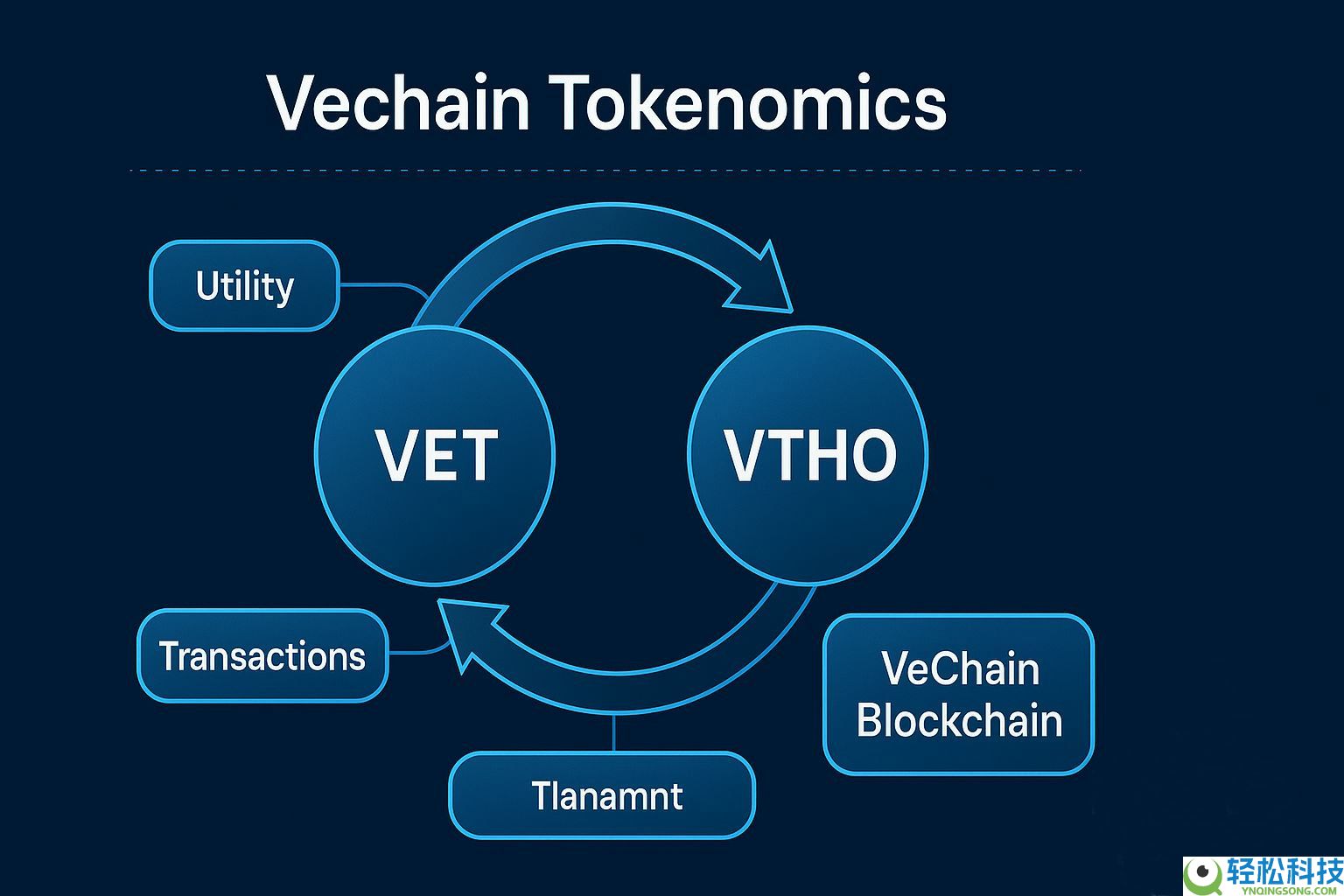 Vechain Tokenomics

Utility

VET

VTHO

Transactions

VeChain Blockchain

Tlanamnt

轻松科技
YNQINGSONG.COM